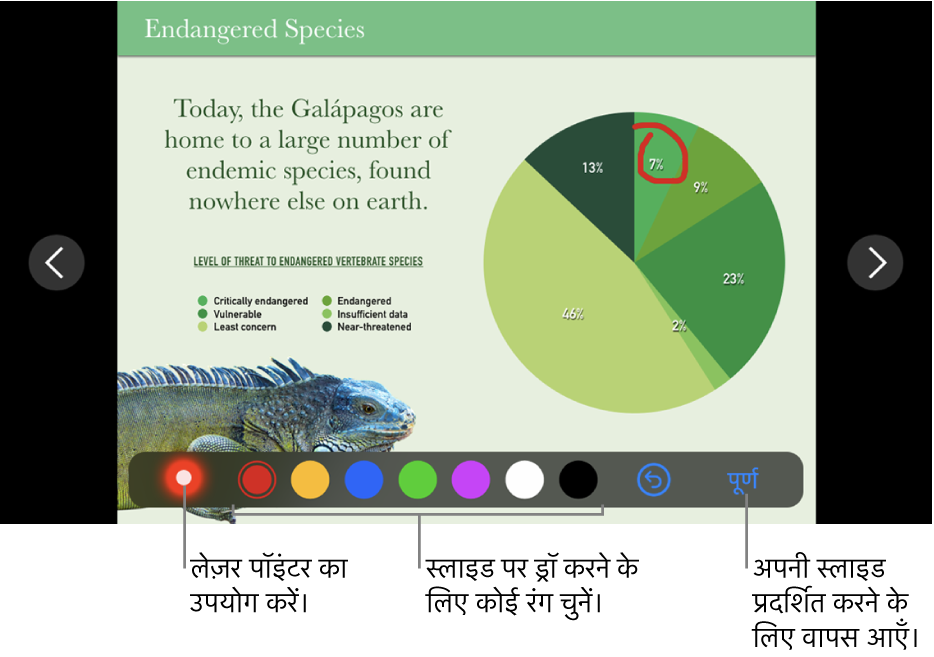 Endangered Species

Today, the Galápagos are home to a large number of endemic species, found nowhere else on earth.

LEVEL OF THREAT TO ENDANGERED VERTEBRATE SPECIES

Critically endangered
Vulnerable
Least concern
Endangered
Insufficient data
Near-threatened

13%
7%
9%
23%
2%
46%

पूर्ण

लेज़र पॉइंटर का उपयोग करें।

स्लाइड पर ड्रॉ करने के लिए कोई रंग चुनें।

अपनी स्लाइड प्रदर्शित करने के लिए वापस आएँ।